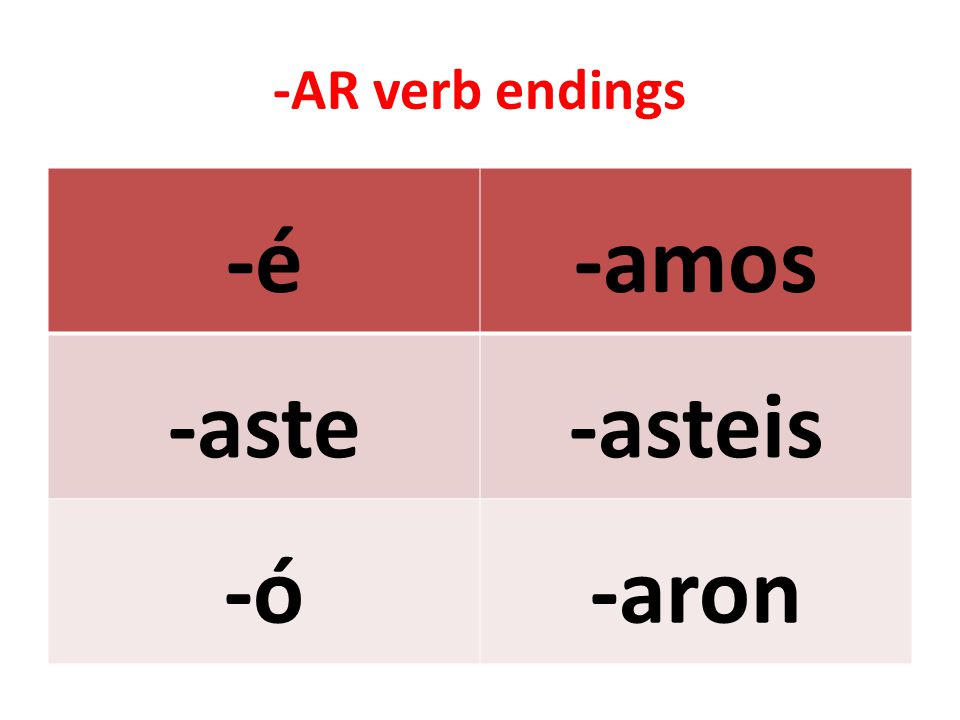 -AR verb endings

| -é | -amos |
|---|---|
| -aste | -asteis |
| -ó | -aron |